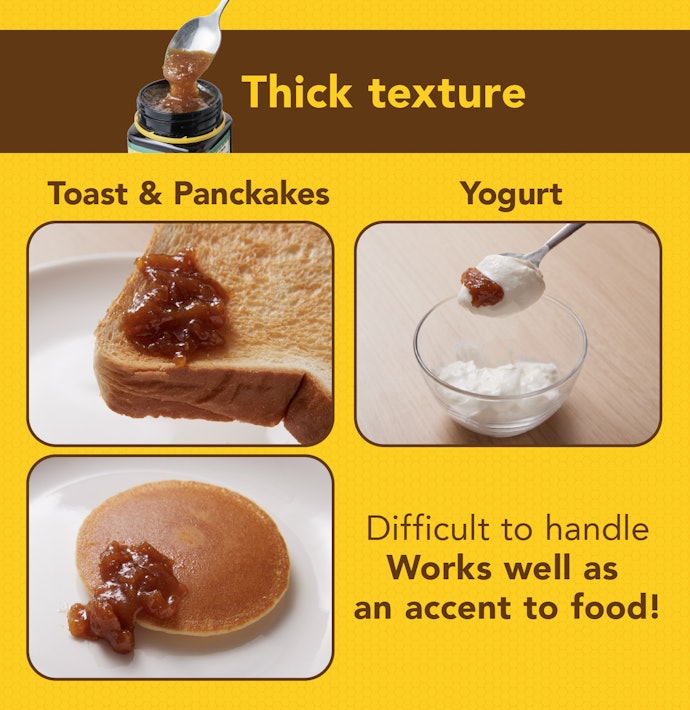 Thick texture

Toast & Panckakes

Yogurt

Difficult to handle
Works well as
an accent to food!